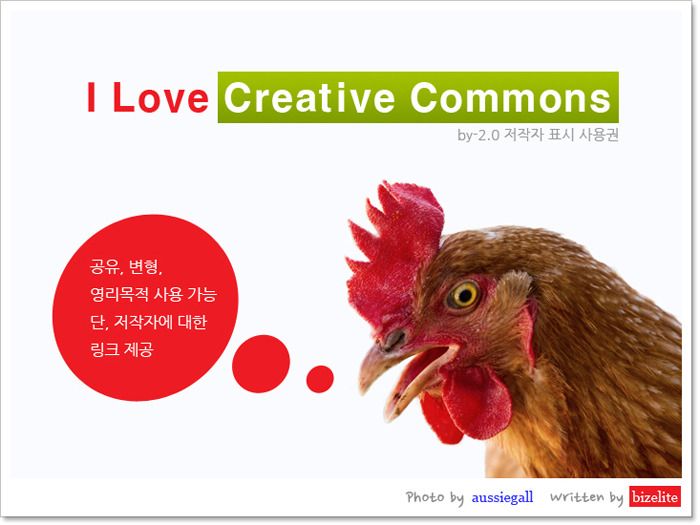 I Love Creative Commons

by-2.0 저작자 표시 사용권

공유, 변형,
영리목적 사용 가능
단, 저작자에 대한
링크 제공

Photo by aussiegall Written by bizelite